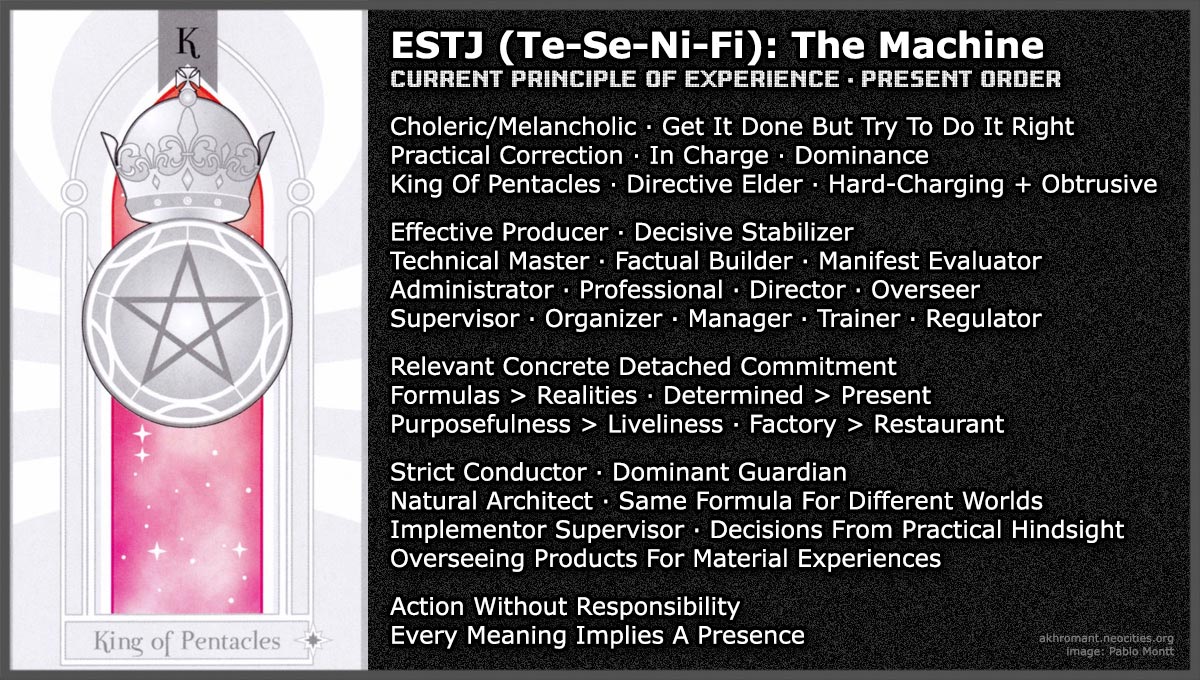 K

King of Pentacles

ESTJ (Te-Se-Ni-Fi): The Machine
CURRENT PRINCIPLE OF EXPERIENCE · PRESENT ORDER

Choleric/Melancholic · Get It Done But Try To Do It Right
Practical Correction · In Charge · Dominance
King Of Pentacles · Directive Elder · Hard-Charging + Obtrusive

Effective Producer · Decisive Stabilizer
Technical Master · Factual Builder · Manifest Evaluator
Administrator · Professional · Director · Overseer
Supervisor · Organizer · Manager · Trainer · Regulator

Relevant Concrete Detached Commitment
Formulas > Realities · Determined > Present
Purposefulness > Liveliness · Factory > Restaurant

Strict Conductor · Dominant Guardian
Natural Architect · Same Formula For Different Worlds
Implementor Supervisor · Decisions From Practical Hindsight
Overseeing Products For Material Experiences

Action Without Responsibility
Every Meaning Implies A Presence

akhromant.neocities.org
Image: Pablo Montt